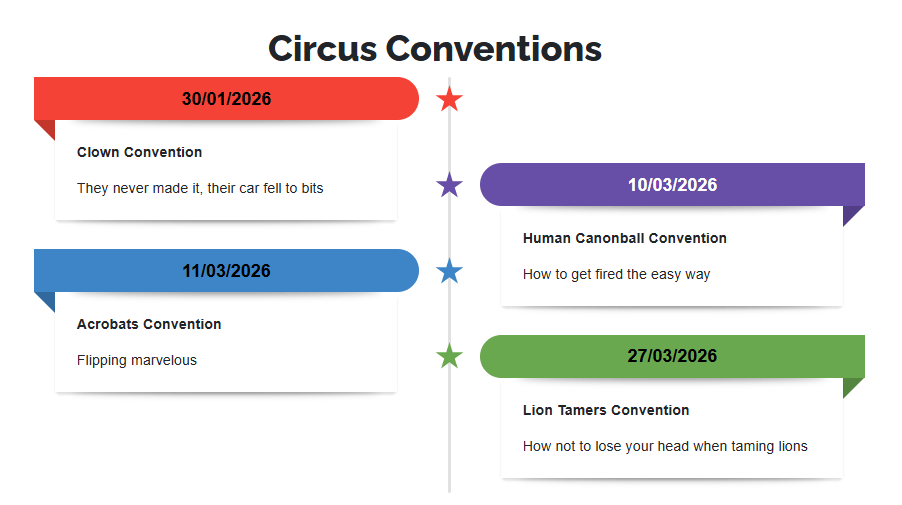 Circus Conventions

30/01/2026

Clown Convention

They never made it, their car fell to bits

10/03/2026

Human Canonball Convention

How to get fired the easy way

11/03/2026

Acrobats Convention

Flipping marvelous

27/03/2026

Lion Tamers Convention

How not to lose your head when taming lions